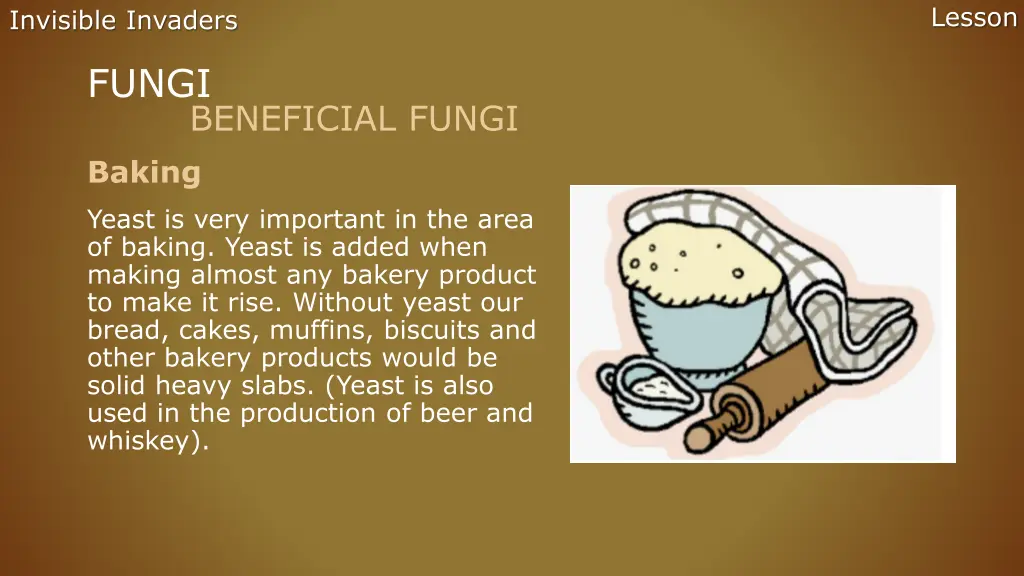 Invisible Invaders

Lesson

FUNGI
BENEFICIAL FUNGI

Baking

Yeast is very important in the area of baking. Yeast is added when making almost any bakery product to make it rise. Without yeast our bread, cakes, muffins, biscuits and other bakery products would be solid heavy slabs. (Yeast is also used in the production of beer and whiskey).